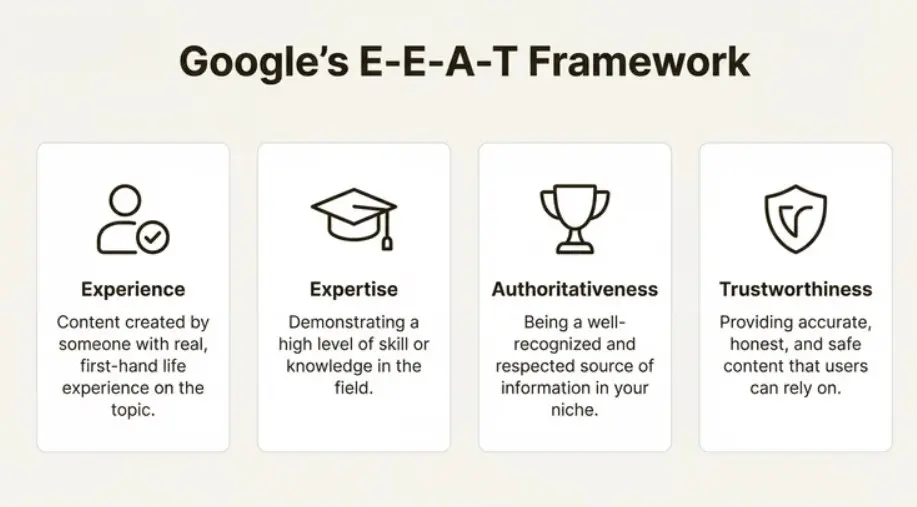 Google's E-E-A-T Framework

Experience

Content created by someone with real, first-hand life experience on the topic.

Expertise

Demonstrating a high level of skill or knowledge in the field.

Authoritativeness

Being a well-recognized and respected source of information in your niche.

Trustworthiness

Providing accurate, honest, and safe content that users can rely on.